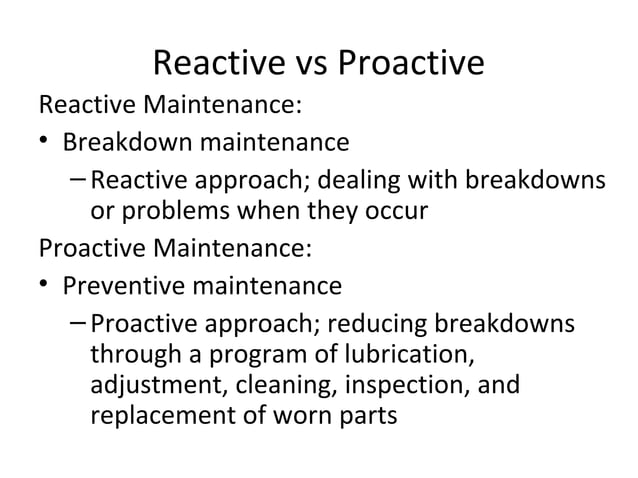 Reactive vs Proactive

Reactive Maintenance:

• Breakdown maintenance

– Reactive approach; dealing with breakdowns or problems when they occur

Proactive Maintenance:

• Preventive maintenance

– Proactive approach; reducing breakdowns through a program of lubrication, adjustment, cleaning, inspection, and replacement of worn parts